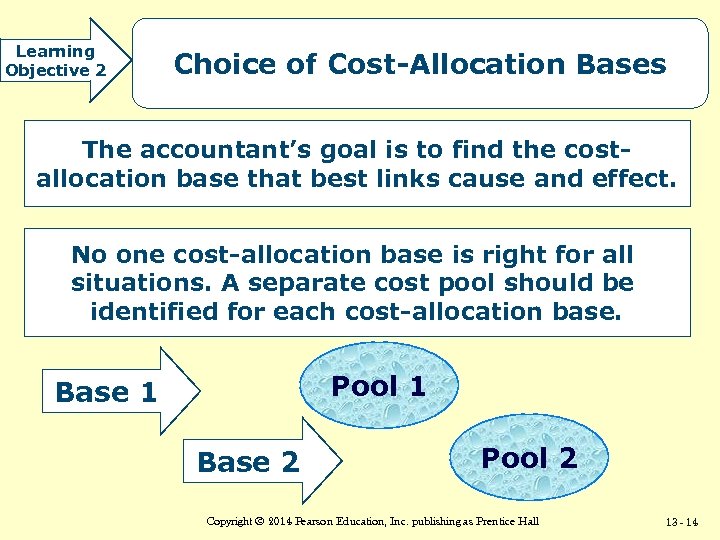 Learning Objective 2

Choice of Cost-Allocation Bases

The accountant's goal is to find the cost-allocation base that best links cause and effect.

No one cost-allocation base is right for all situations. A separate cost pool should be identified for each cost-allocation base.

Base 1

Pool 1

Base 2

Pool 2

Copyright © 2014 Pearson Education, Inc. publishing as Prentice Hall

13 - 14